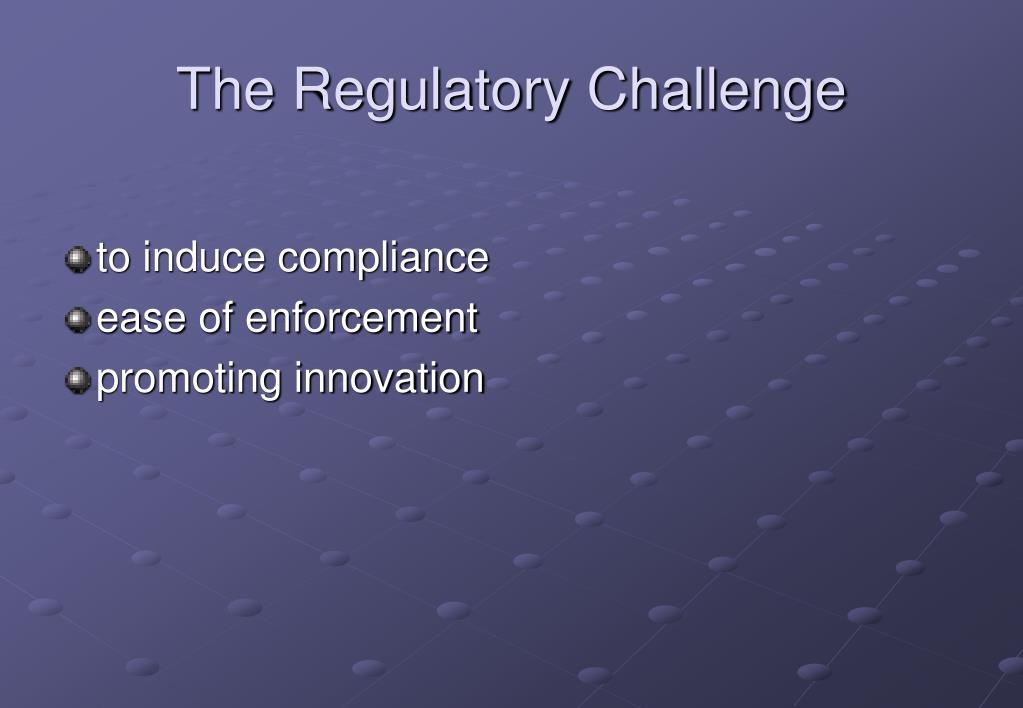 The Regulatory Challenge

to induce compliance
ease of enforcement
promoting innovation